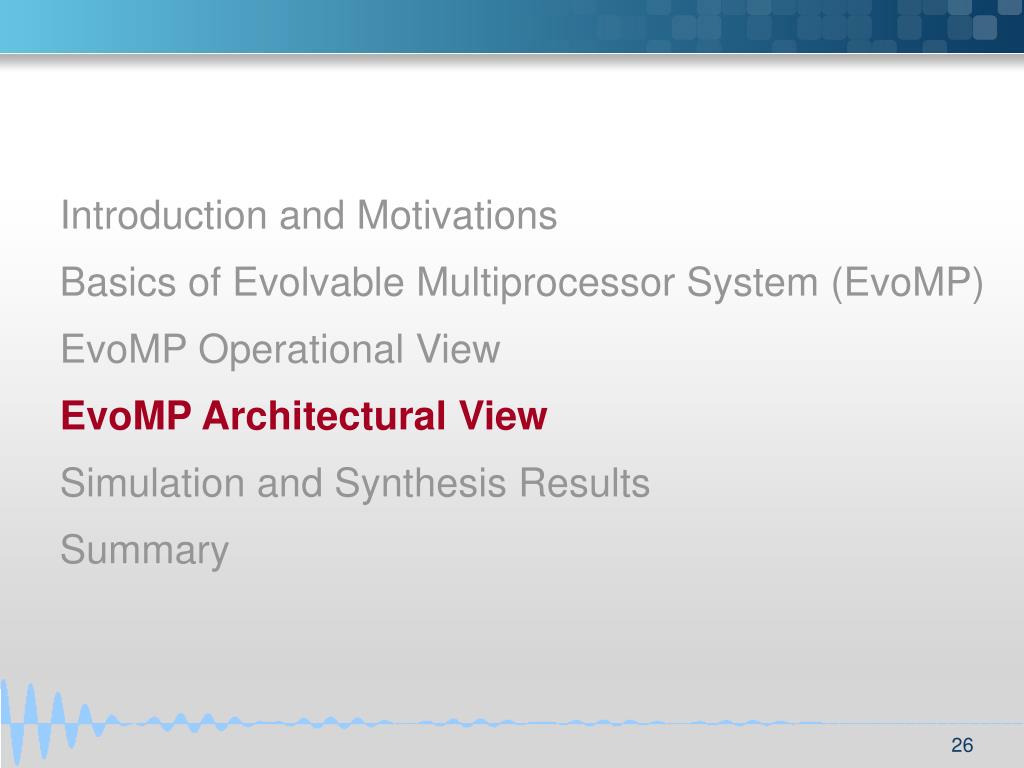 Introduction and Motivations

Basics of Evolvable Multiprocessor System (EvoMP)

EvoMP Operational View

EvoMP Architectural View

Simulation and Synthesis Results

Summary

26